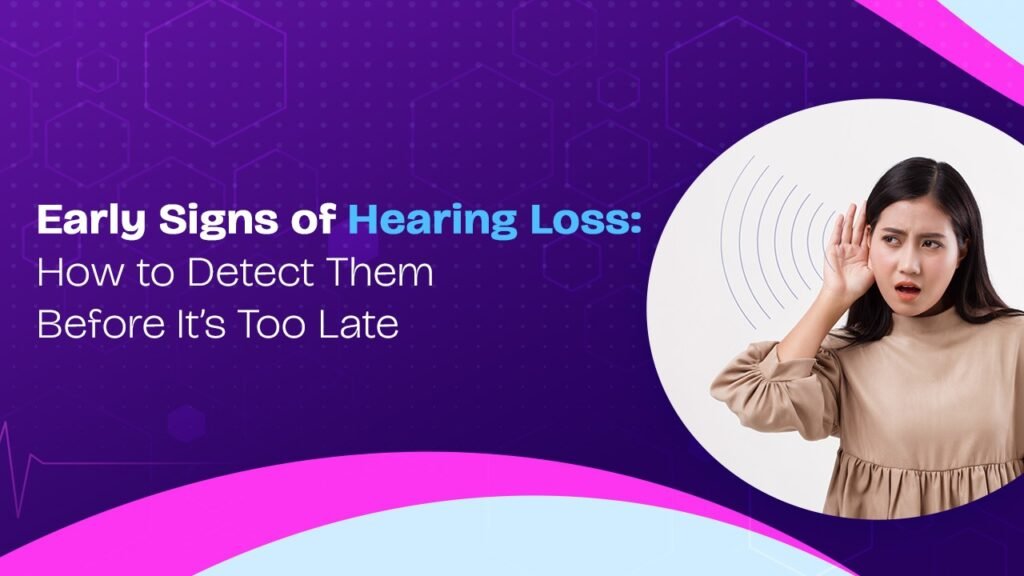 Early Signs of Hearing Loss: How to Detect Them Before It's Too Late